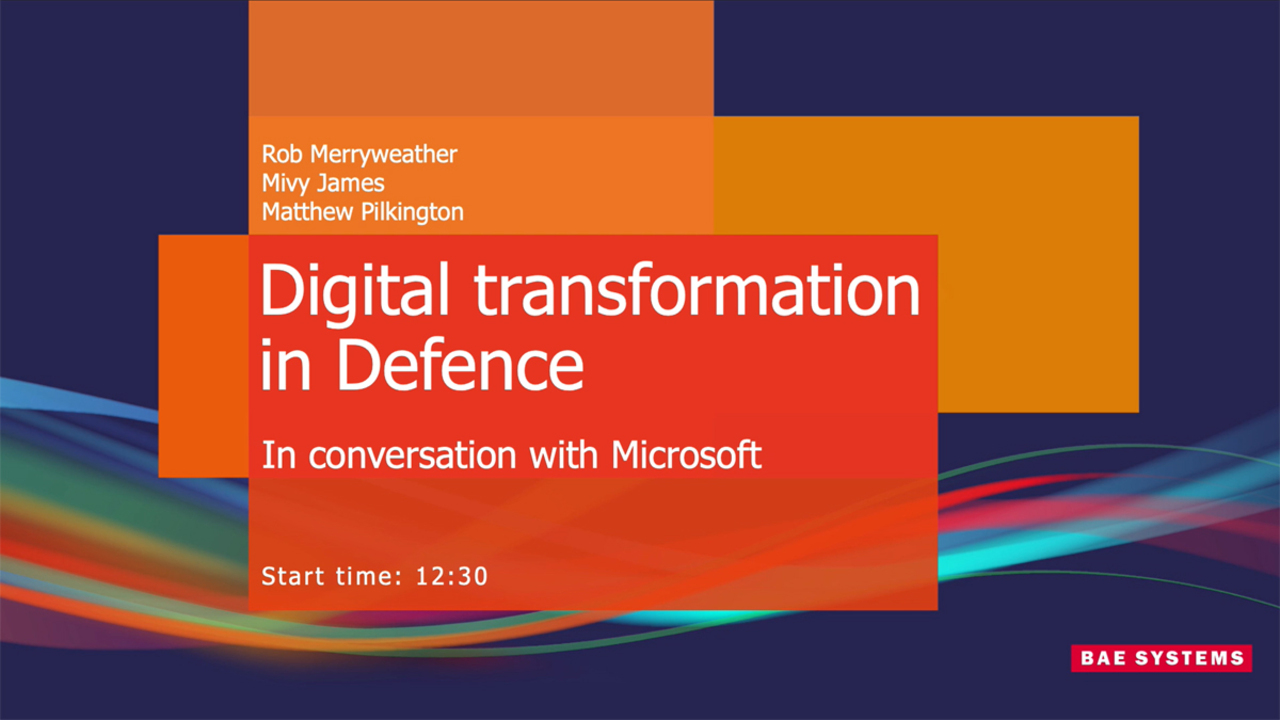 Rob Merryweather
Mivy James
Matthew Pilkington

Digital transformation in Defence

In conversation with Microsoft

Start time: 12:30

BAE SYSTEMS